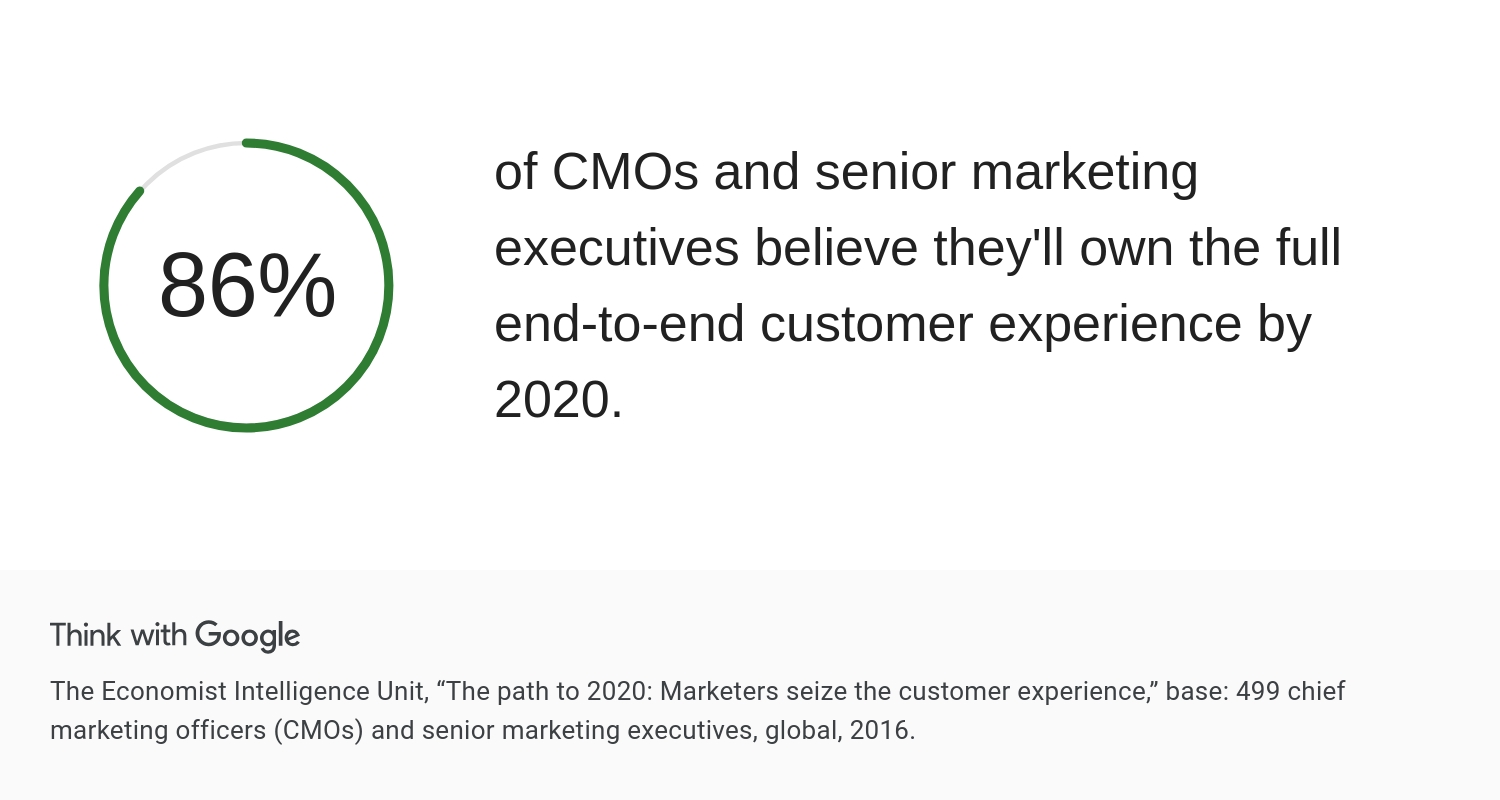 86%

of CMOs and senior marketing executives believe they'll own the full end-to-end customer experience by 2020.

Think with Google

The Economist Intelligence Unit, “The path to 2020: Marketers seize the customer experience,” base: 499 chief marketing officers (CMOs) and senior marketing executives, global, 2016.